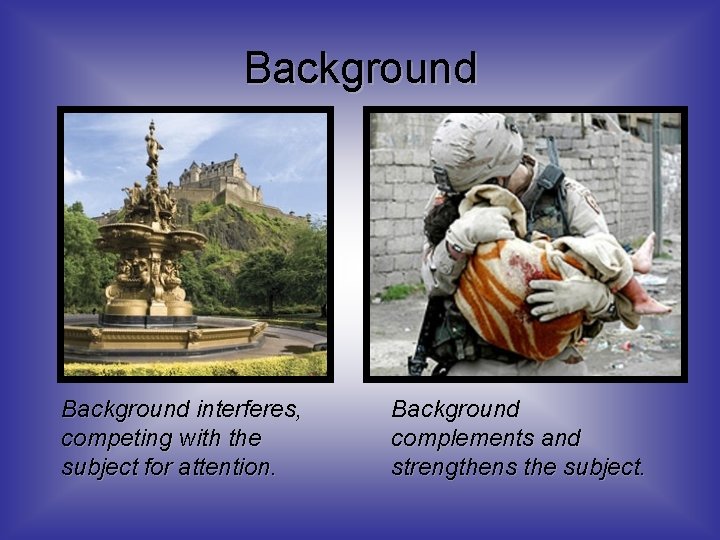 Background

Background interferes, competing with the subject for attention.

Background complements and strengthens the subject.